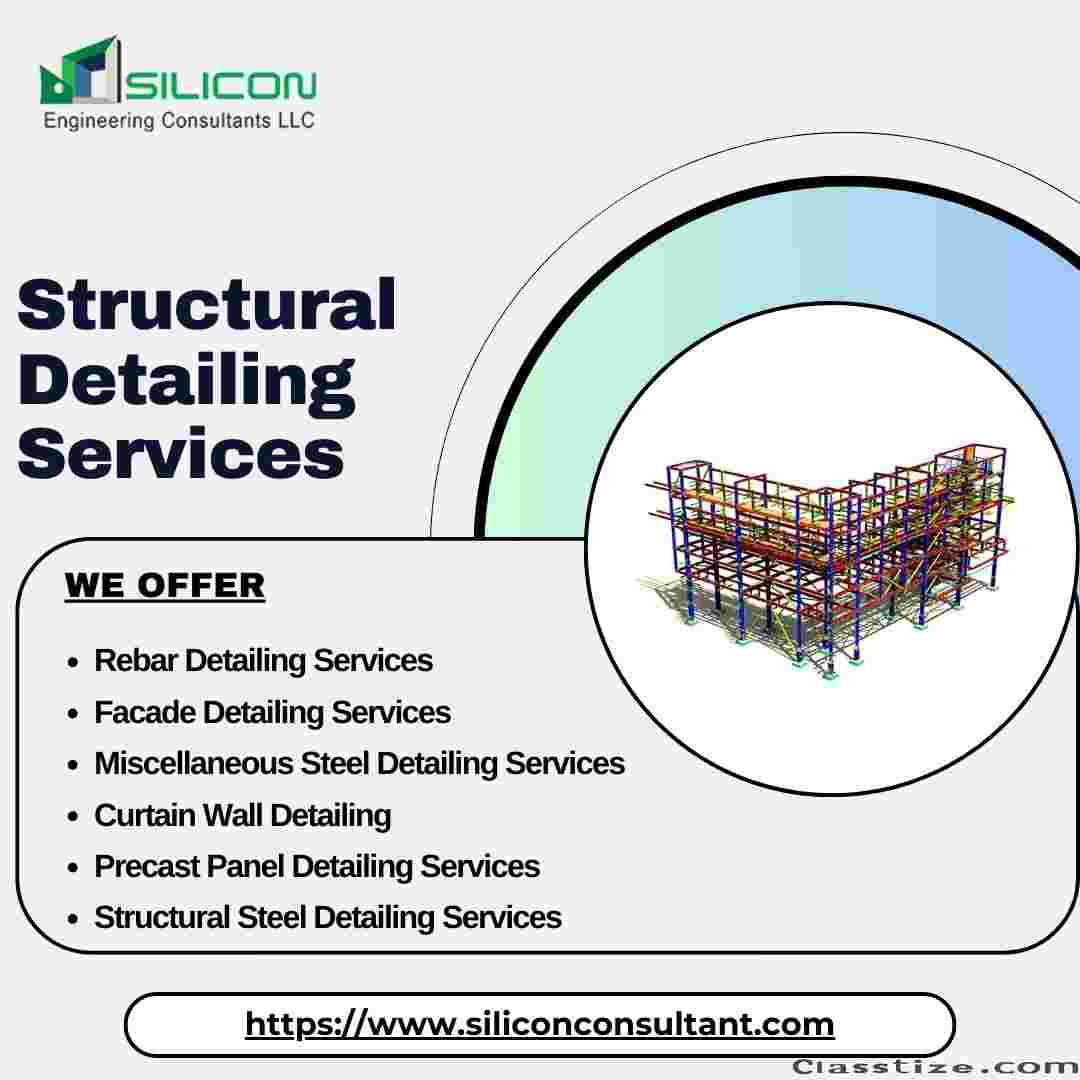 SILICON
Engineering Consultants LLC

Structural Detailing Services

WE OFFER

- Rebar Detailing Services
- Facade Detailing Services
- Miscellaneous Steel Detailing Services
- Curtain Wall Detailing
- Precast Panel Detailing Services
- Structural Steel Detailing Services

https://www.siliconconsultant.com

Classtize.com